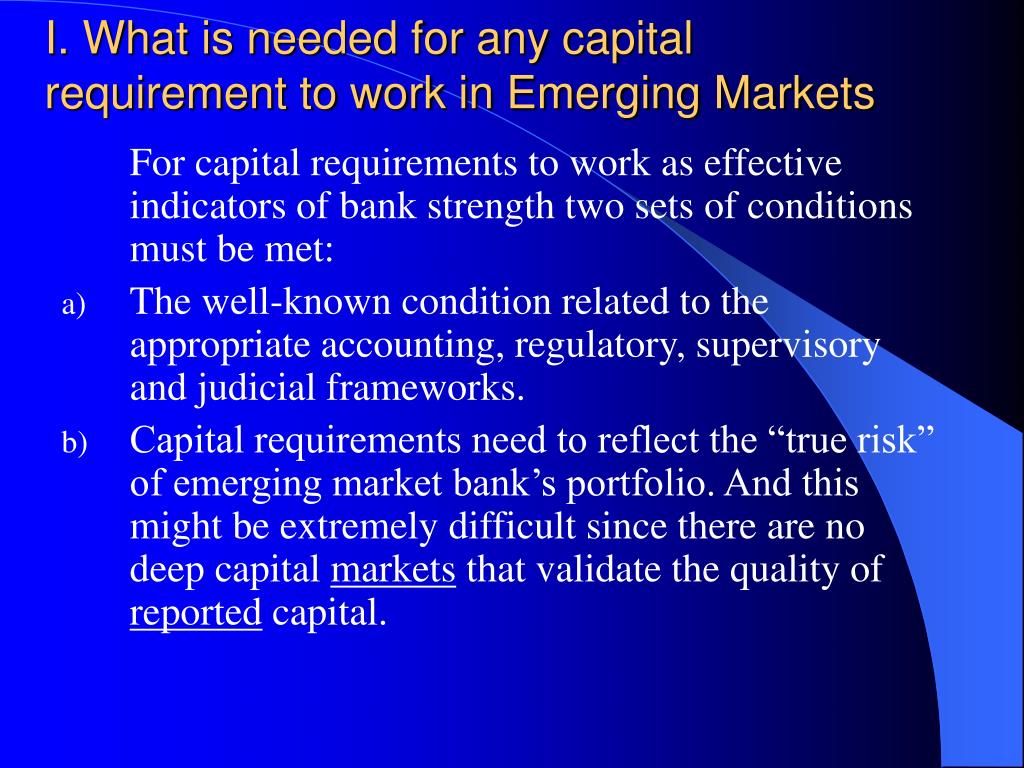 I. What is needed for any capital requirement to work in Emerging Markets

For capital requirements to work as effective indicators of bank strength two sets of conditions must be met:

a) The well-known condition related to the appropriate accounting, regulatory, supervisory and judicial frameworks.

b) Capital requirements need to reflect the “true risk” of emerging market bank’s portfolio. And this might be extremely difficult since there are no deep capital markets that validate the quality of reported capital.